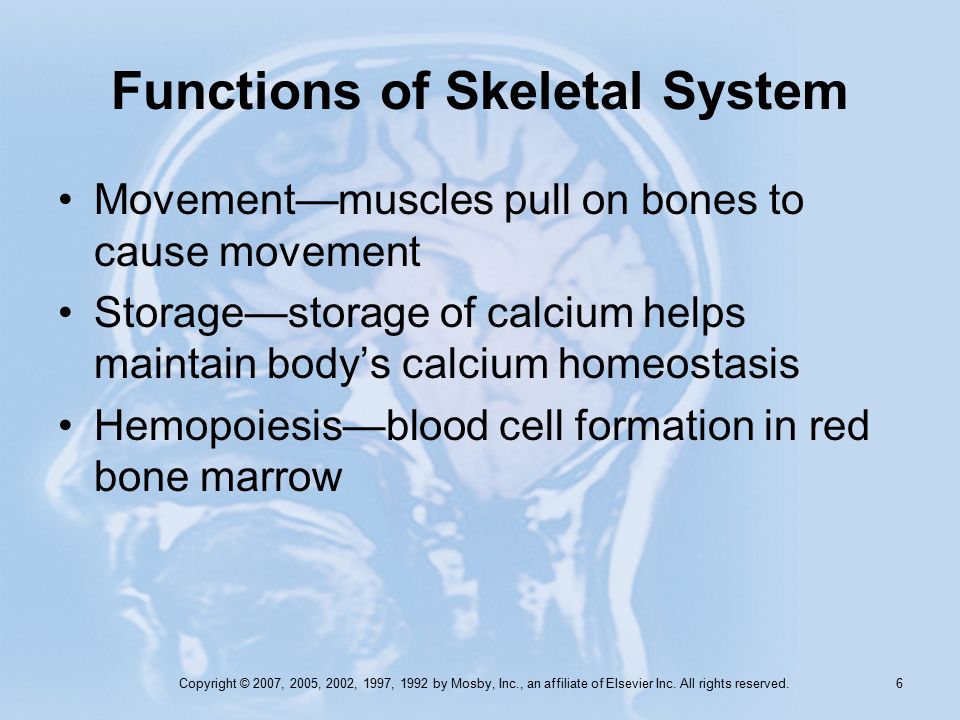 Functions of Skeletal System

• Movement—muscles pull on bones to cause movement
• Storage—storage of calcium helps maintain body's calcium homeostasis
• Hemopoiesis—blood cell formation in red bone marrow

Copyright © 2007, 2005, 2002, 1997, 1992 by Mosby, Inc., an affiliate of Elsevier Inc. All rights reserved.

6